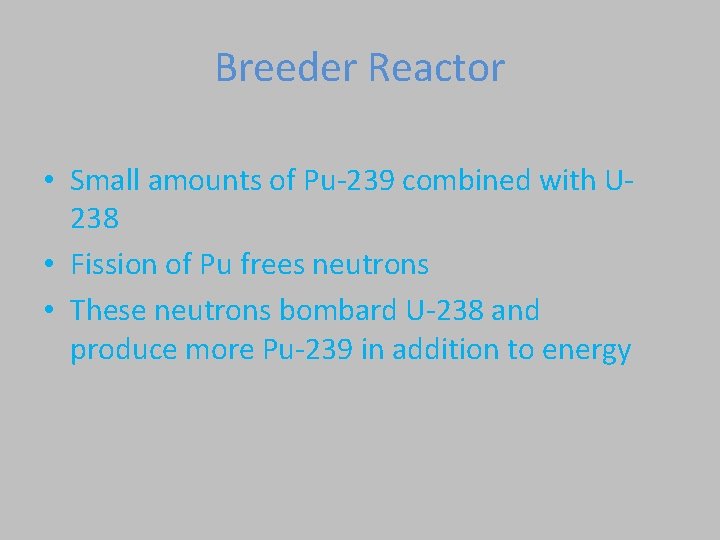 Breeder Reactor

• Small amounts of Pu-239 combined with U-238
• Fission of Pu frees neutrons
• These neutrons bombard U-238 and produce more Pu-239 in addition to energy